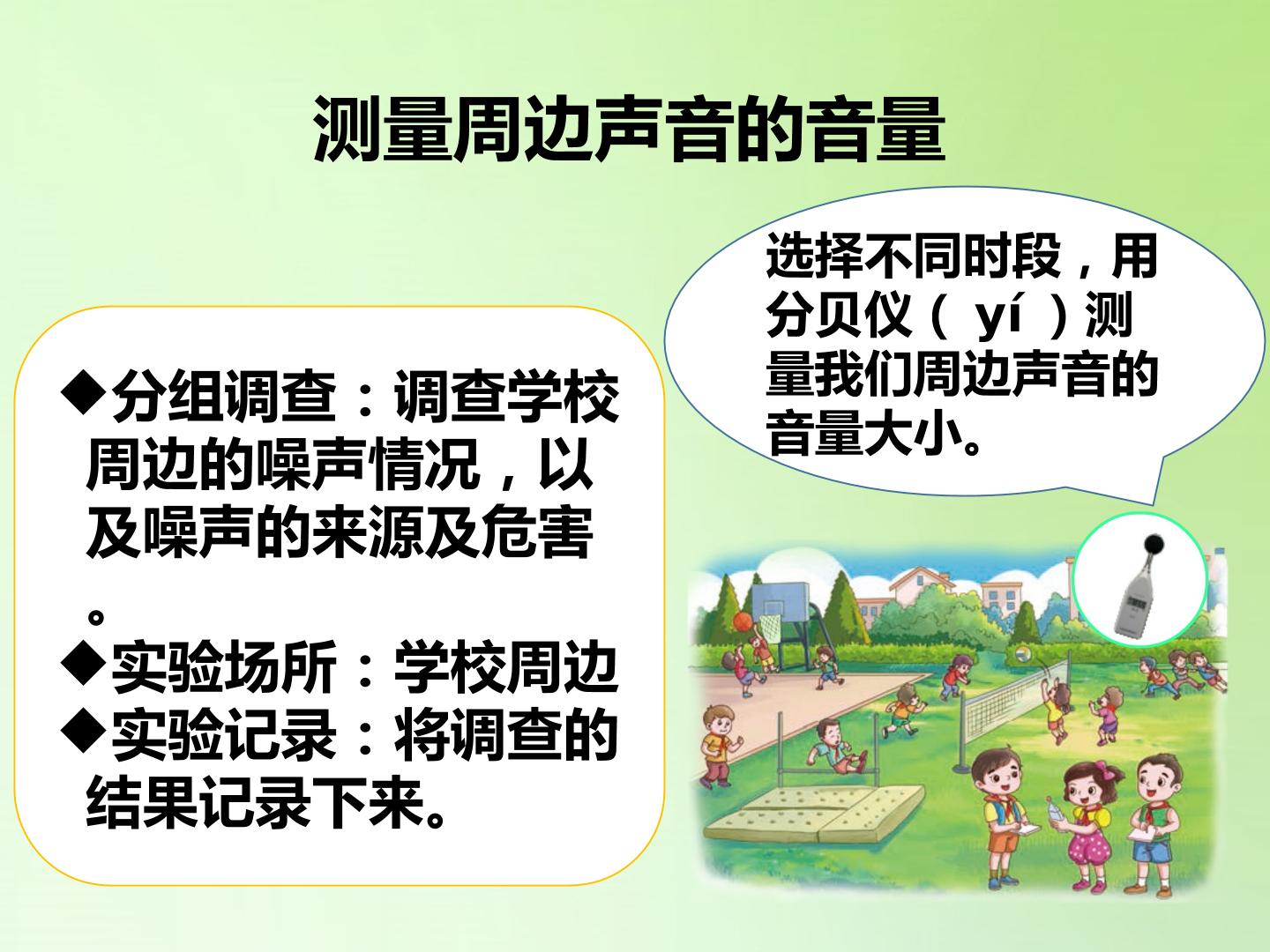 测量周边声音的音量

◆分组调查：调查学校周边的噪声情况，以及噪声的来源及危害。
◆实验场所：学校周边
◆实验记录：将调查的结果记录下来。

选择不同时段，用分贝仪（yí）测量我们周边声音的音量大小。